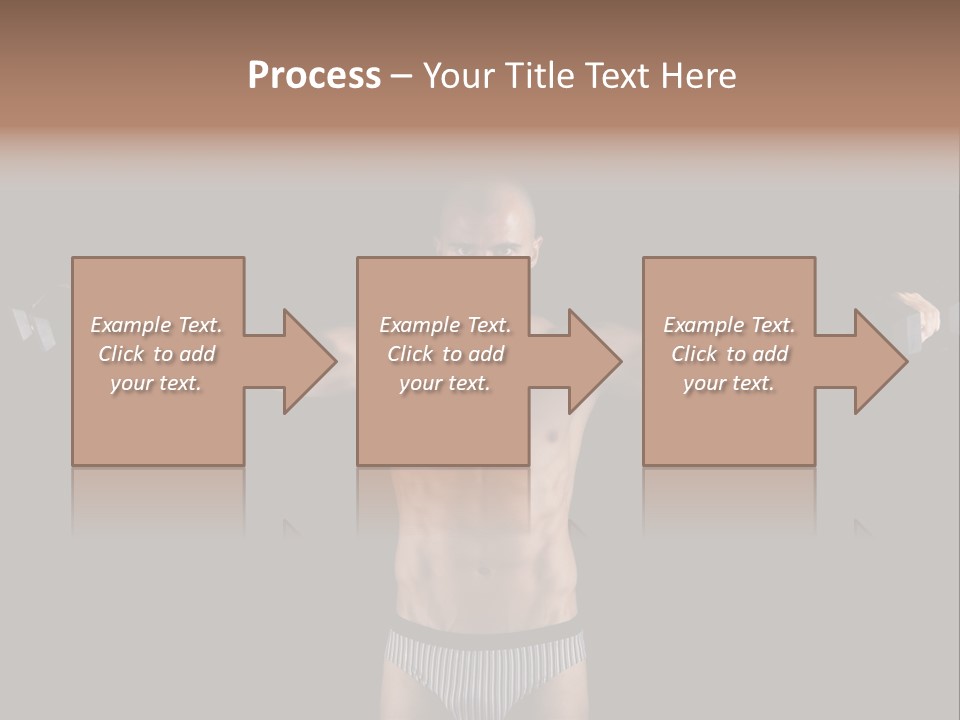 Process – Your Title Text Here

Example Text. Click to add your text.

Example Text. Click to add your text.

Example Text. Click to add your text.